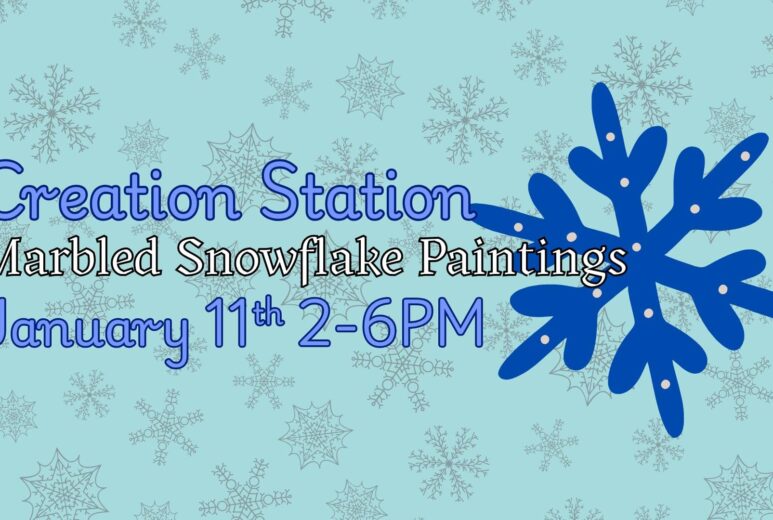 Creation Station
Marbled Snowflake Paintings
January 11th 2-6PM